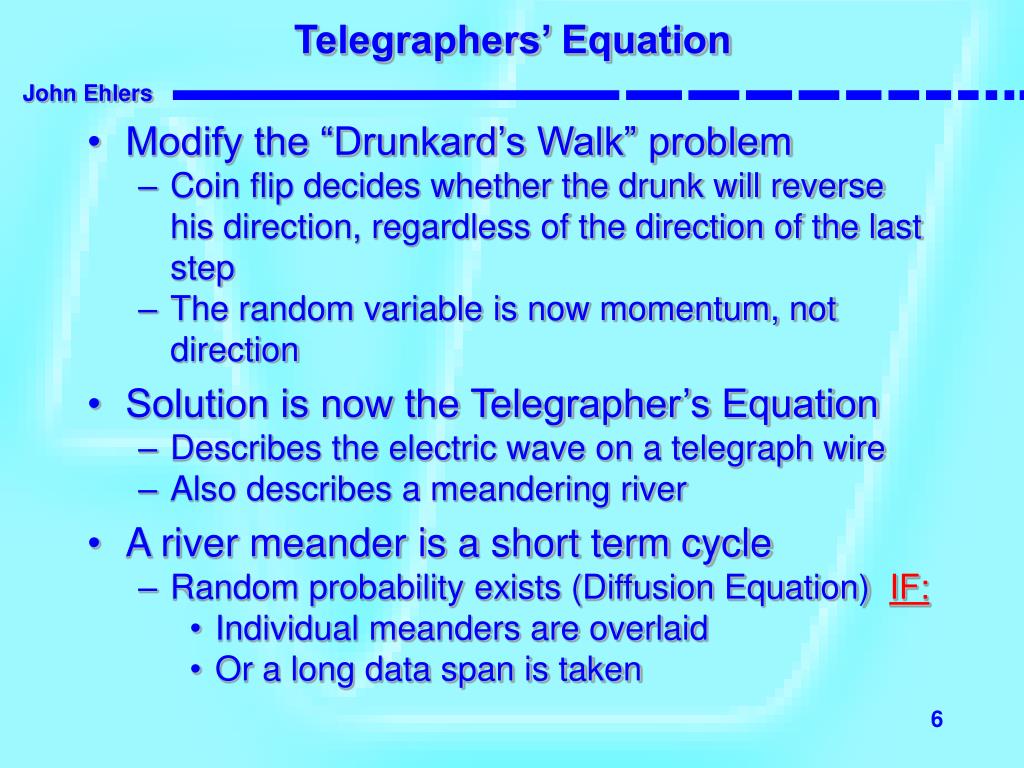 Telegraphers’ Equation

John Ehlers

• Modify the “Drunkard’s Walk” problem
– Coin flip decides whether the drunk will reverse his direction, regardless of the direction of the last step
– The random variable is now momentum, not direction

• Solution is now the Telegrapher’s Equation
– Describes the electric wave on a telegraph wire
– Also describes a meandering river

• A river meander is a short term cycle
– Random probability exists (Diffusion Equation) IF:
• Individual meanders are overlaid
• Or a long data span is taken

6